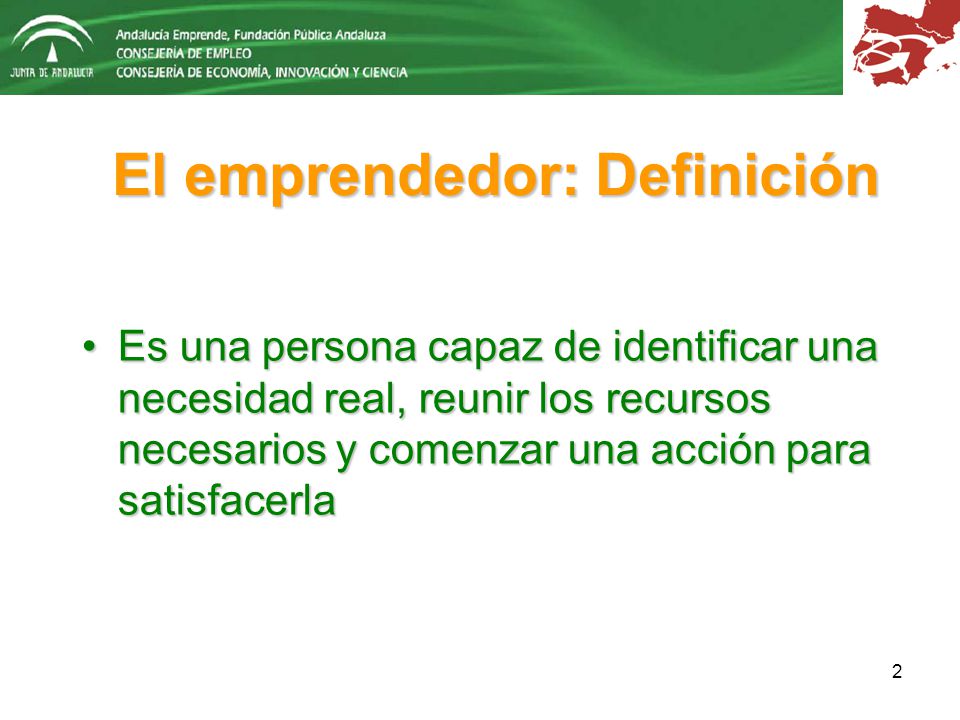 JUNTA DE ANDALUCIA

Andalucía Emprende, Fundación Pública Andaluza
CONSEJERÍA DE EMPLEO
CONSEJERÍA DE ECONOMÍA, INNOVACIÓN Y CIENCIA

El emprendedor: Definición

• Es una persona capaz de identificar una necesidad real, reunir los recursos necesarios y comenzar una acción para satisfacerla

2